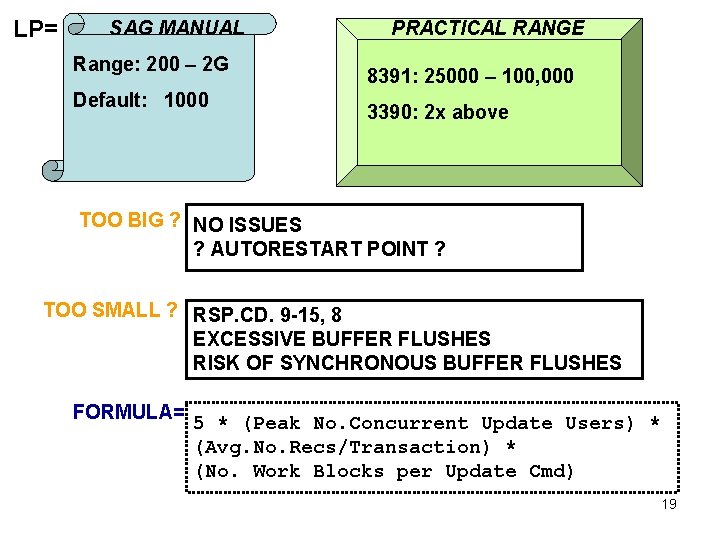 LP=

SAG MANUAL

Range: 200 – 2G

Default: 1000

PRACTICAL RANGE

8391: 25000 – 100,000

3390: 2x above

TOO BIG ?

NO ISSUES
? AUTORESTART POINT ?

TOO SMALL ?

RSP.CD. 9-15, 8
EXCESSIVE BUFFER FLUSHES
RISK OF SYNCHRONOUS BUFFER FLUSHES

FORMULA=

5 * (Peak No.Concurrent Update Users) *
(Avg.No.Recs/Transaction) *
(No. Work Blocks per Update Cmd)

19